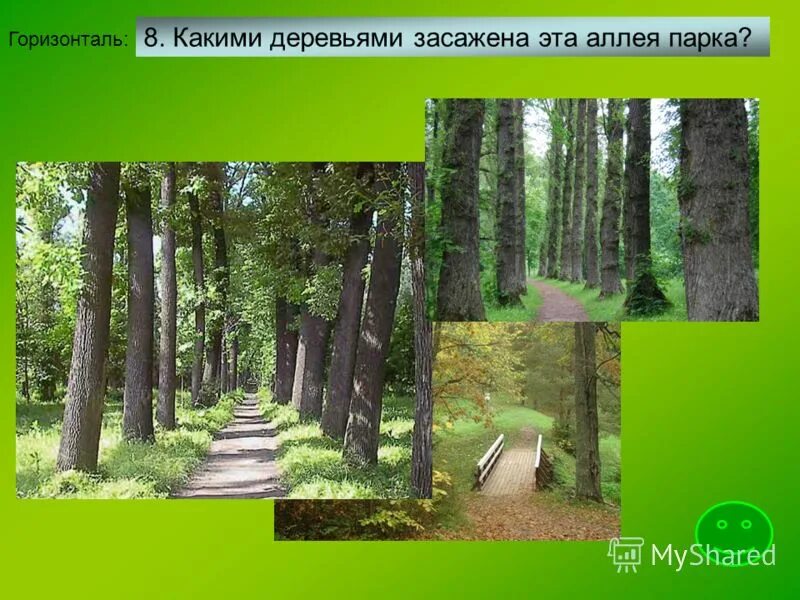 Горизонталь: 8. Какими деревьями засажена эта аллея парка?

MyShared